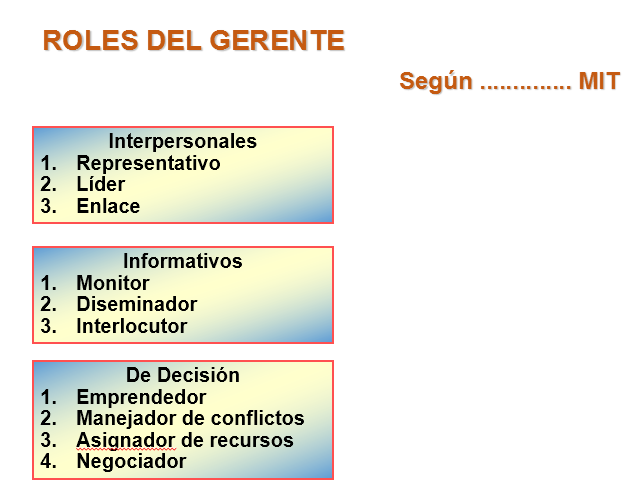 ROLES DEL GERENTE

Según ............. MIT

Interpersonales
1. Representativo
2. Líder
3. Enlace

Informativos
1. Monitor
2. Diseminador
3. Interlocutor

De Decisión
1. Emprendedor
2. Manejador de conflictos
3. Asignador de recursos
4. Negociador